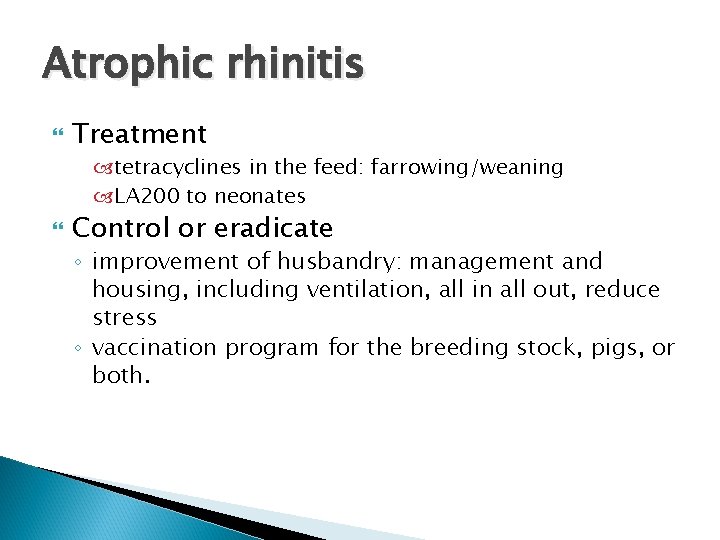 Atrophic rhinitis

Treatment

tetracyclines in the feed: farrowing/weaning

LA200 to neonates

Control or eradicate

◦ improvement of husbandry: management and housing, including ventilation, all in all out, reduce stress

◦ vaccination program for the breeding stock, pigs, or both.